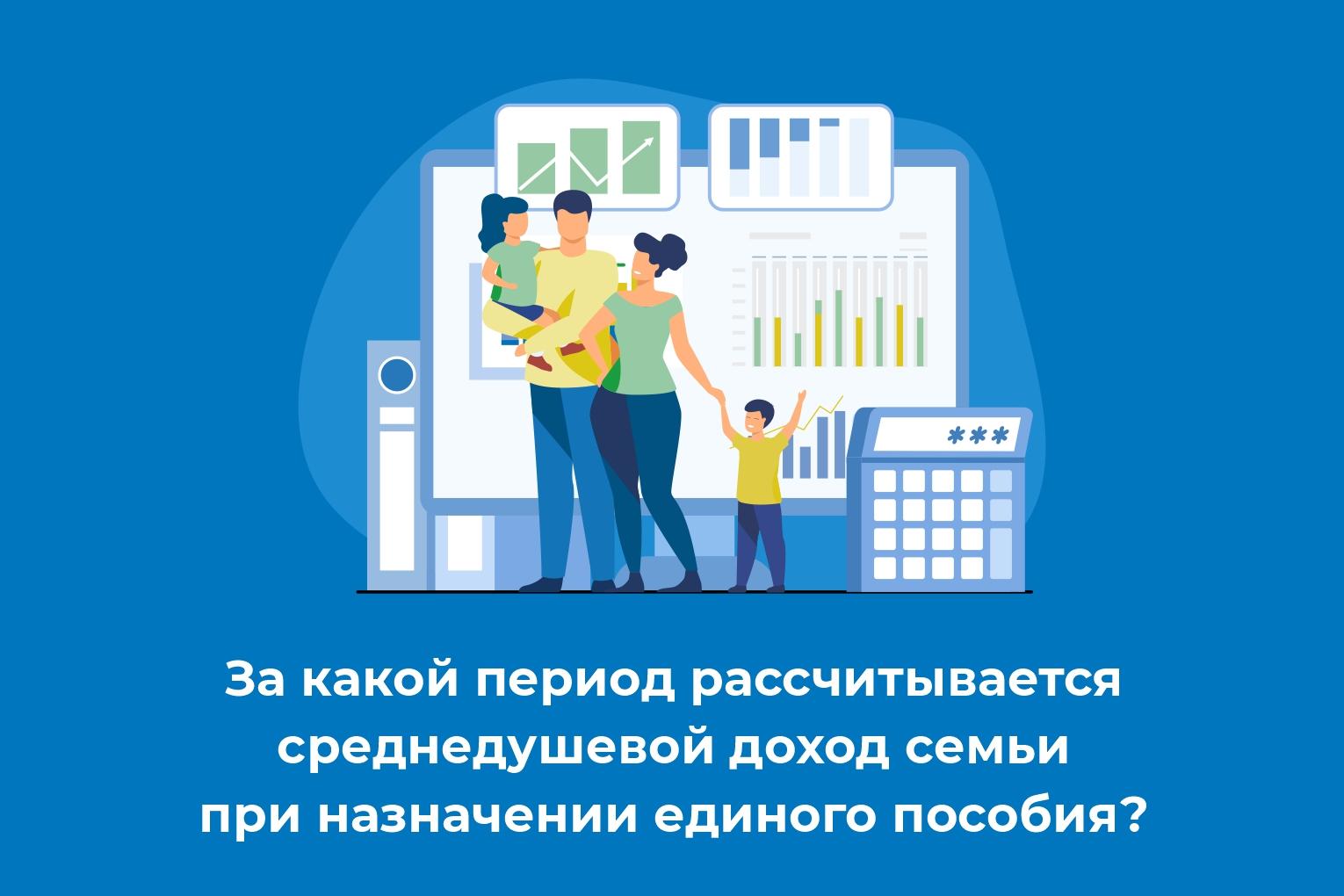 ***

За какой период рассчитывается среднедушевой доход семьи при назначении единого пособия?